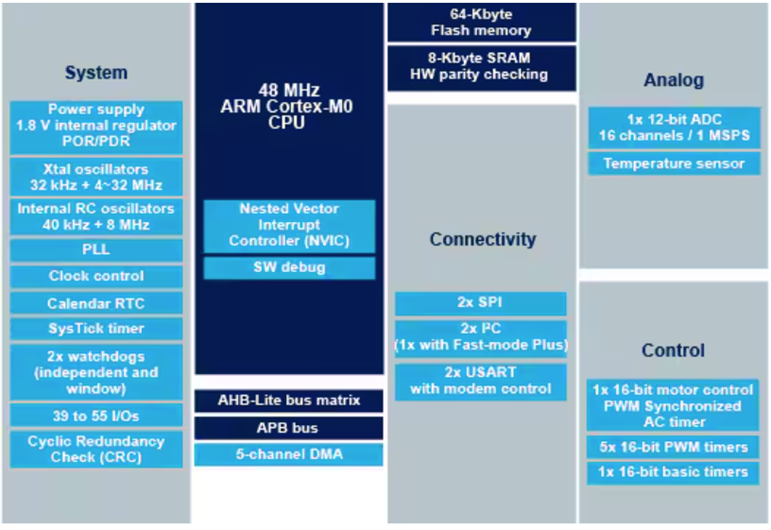 System

Power supply
1.8 V internal regulator
POR/PDR

Xtal oscillators
32 kHz + 4~32 MHz

Internal RC oscillators
40 kHz + 8 MHz

PLL

Clock control

Calendar RTC

SysTick timer

2x watchdogs
(independent and window)

39 to 55 I/Os

Cyclic Redundancy Check (CRC)

48 MHz
ARM Cortex-M0
CPU

Nested Vector Interrupt Controller (NVIC)

SW debug

AHB-Lite bus matrix

APB bus

5-channel DMA

64-Kbyte
Flash memory

8-Kbyte SRAM
HW parity checking

Connectivity

2x SPI

2x I²C
(1x with Fast-mode Plus)

2x USART
with modem control

Analog

1x 12-bit ADC
16 channels / 1 MSPS

Temperature sensor

Control

1x 16-bit motor control PWM Synchronized AC timer

5x 16-bit PWM timers

1x 16-bit basic timers